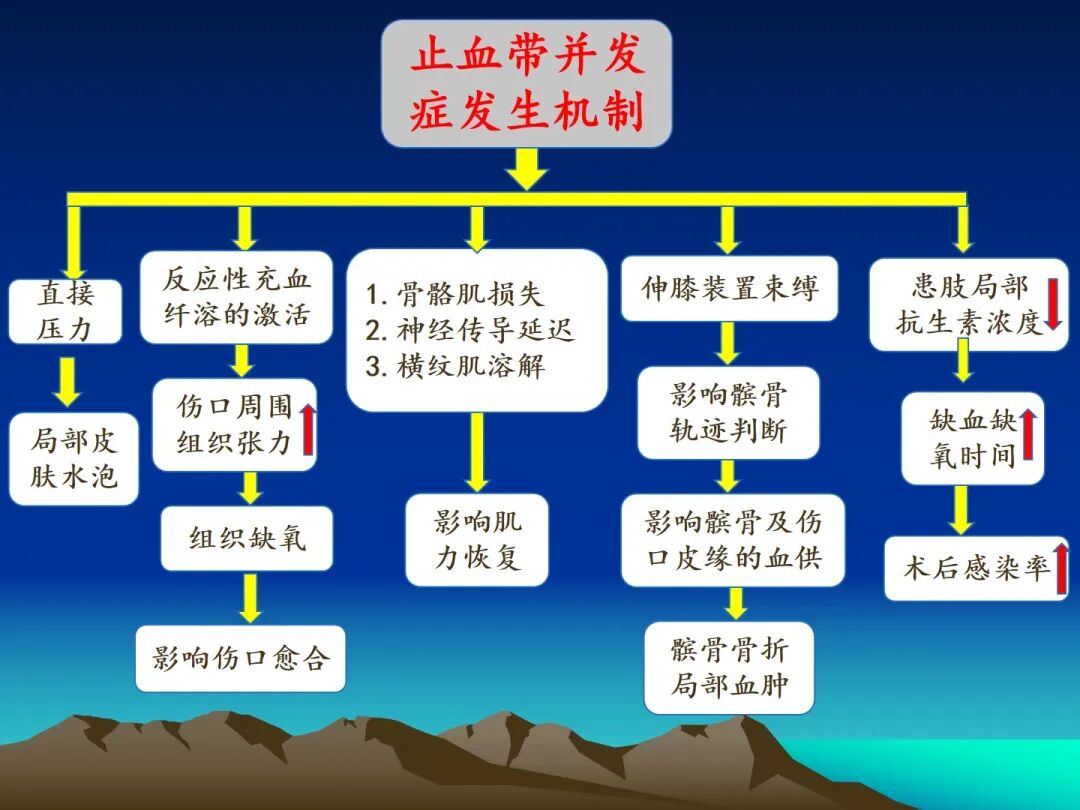 止血带并发症发生机制

直接压力

局部皮肤水泡

反应性充血纤溶的激活

伤口周围组织张力

组织缺氧

影响伤口愈合

1. 骨骼肌损失
2. 神经传导延迟
3. 横纹肌溶解

影响肌力恢复

伸膝装置束缚

影响髌骨轨迹判断

影响髌骨及伤口皮缘的血供

髌骨骨折局部血肿

患肢局部抗生素浓度

缺血缺氧时间

术后感染率